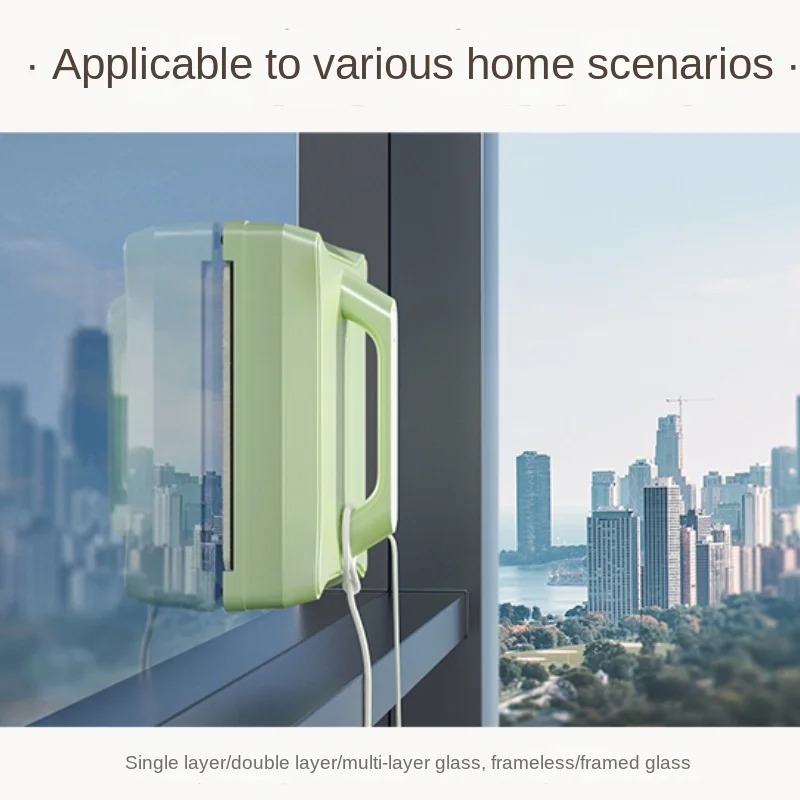 · Applicable to various home scenarios ·

Single layer/double layer/multi-layer glass, frameless/framed glass